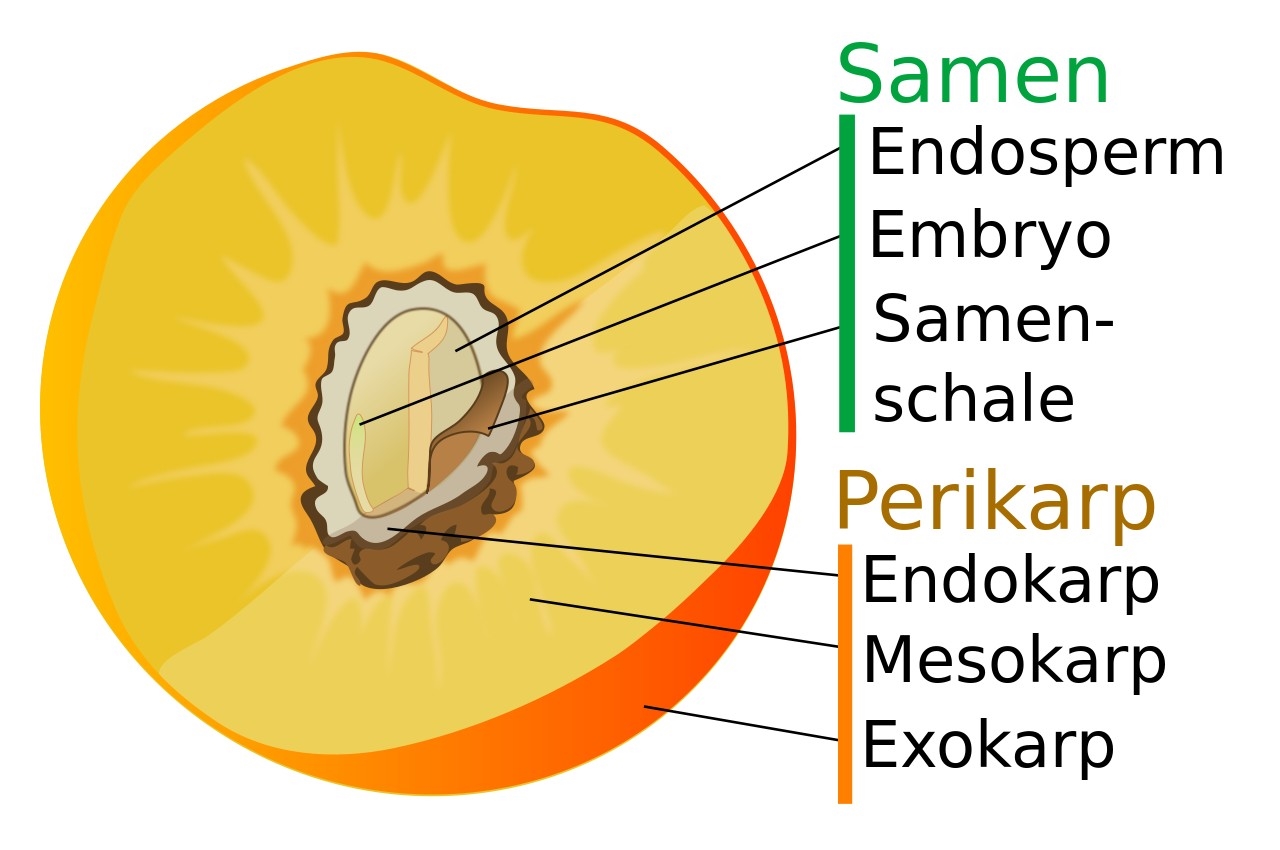 Samen
Endosperm
Embryo
Samenschale

Perikarp
Endokarp
Mesokarp
Exokarp